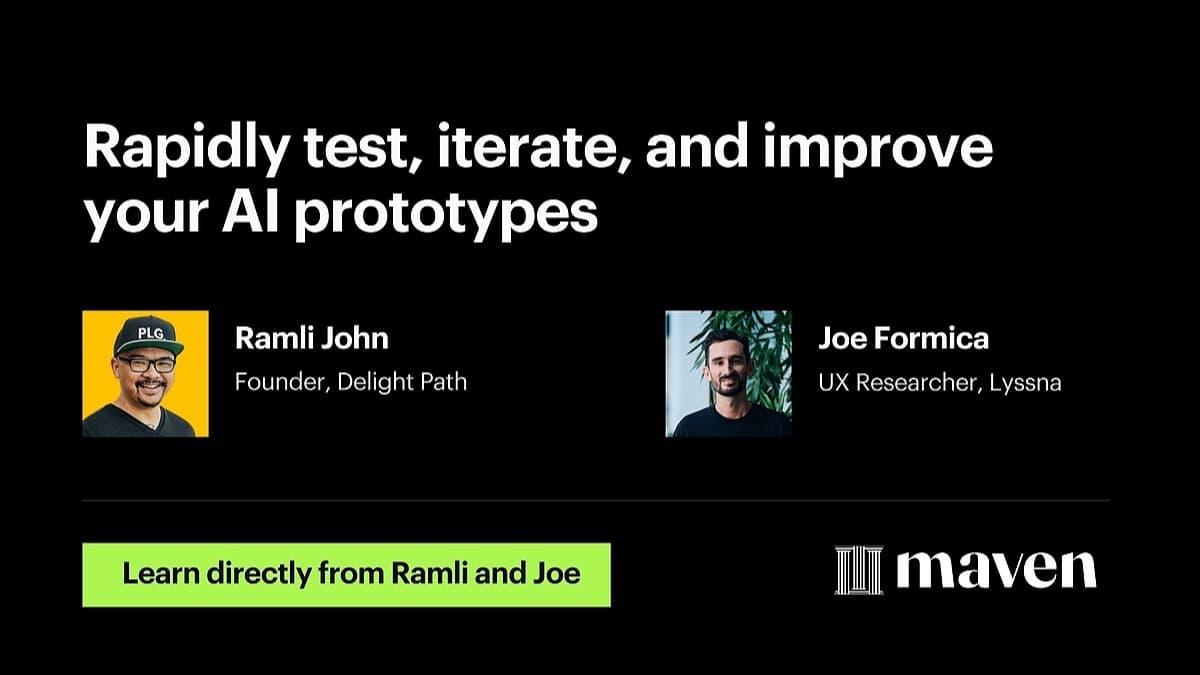 Rapidly test, iterate, and improve your AI prototypes

PLG

Ramli John
Founder, Delight Path

Joe Formica
UX Researcher, Lyssna

Learn directly from Ramli and Joe

maven